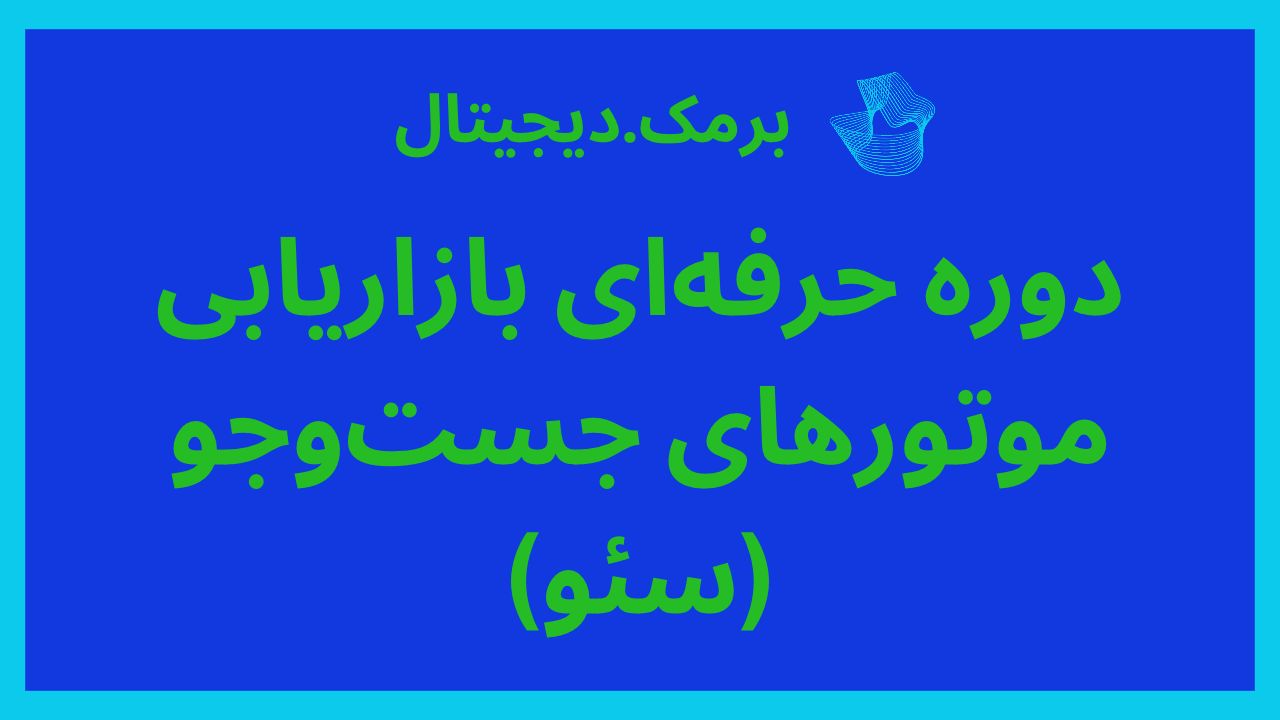 برمک.دیجیتال

دوره حرفه‌ای بازاریابی موتورهای جست‌وجو (سئو)